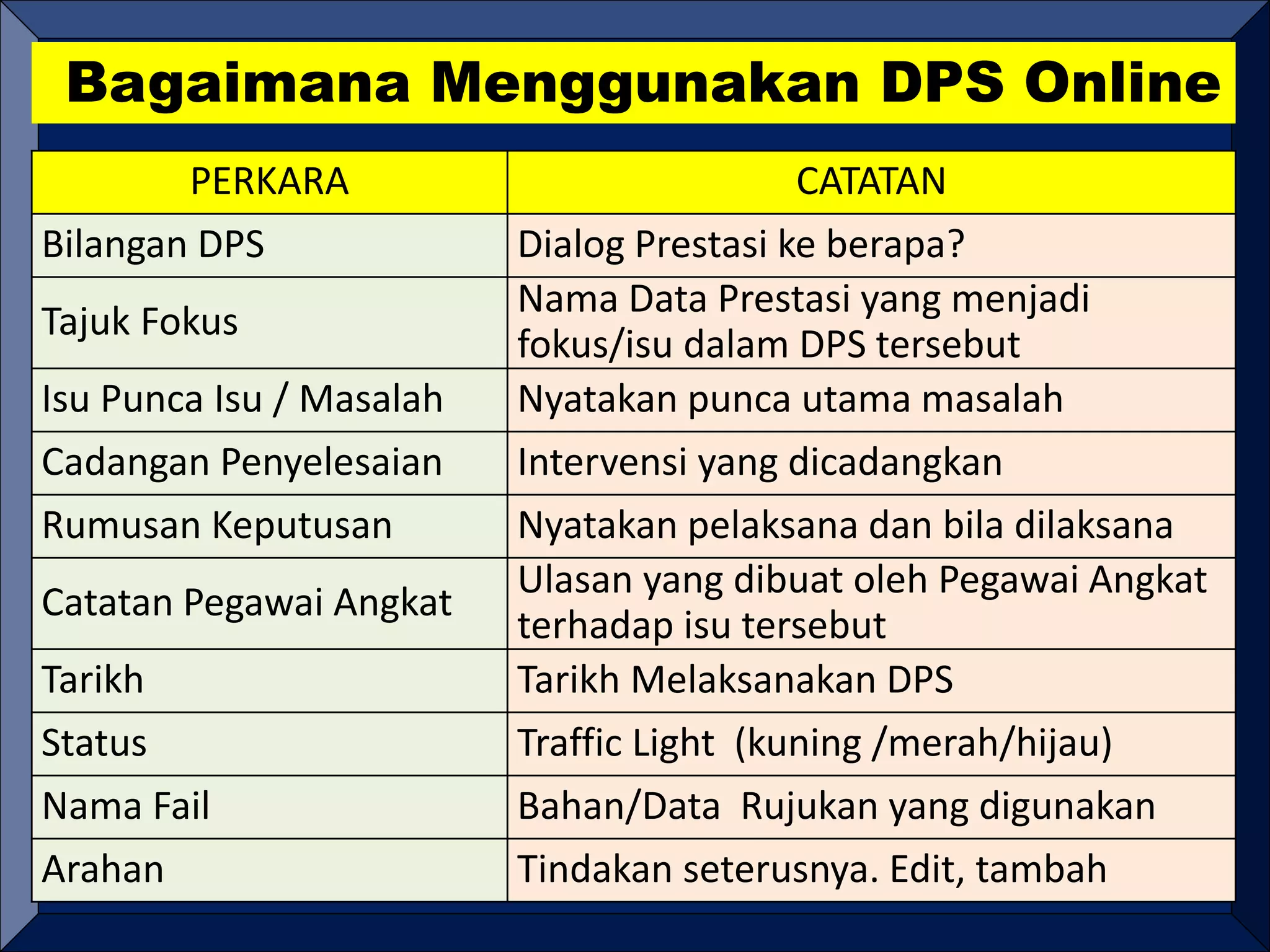 Bagaimana Menggunakan DPS Online

| PERKARA | CATATAN |
|---|---|
| Bilangan DPS | Dialog Prestasi ke berapa? |
| Tajuk Fokus | Nama Data Prestasi yang menjadi fokus/isu dalam DPS tersebut |
| Isu Punca Isu / Masalah | Nyatakan punca utama masalah |
| Cadangan Penyelesaian | Intervensi yang dicadangkan |
| Rumusan Keputusan | Nyatakan pelaksana dan bila dilaksana |
| Catatan Pegawai Angkat | Ulasan yang dibuat oleh Pegawai Angkat terhadap isu tersebut |
| Tarikh | Tarikh Melaksanakan DPS |
| Status | Traffic Light (kuning /merah/hijau) |
| Nama Fail | Bahan/Data Rujukan yang digunakan |
| Arahan | Tindakan seterusnya. Edit, tambah |